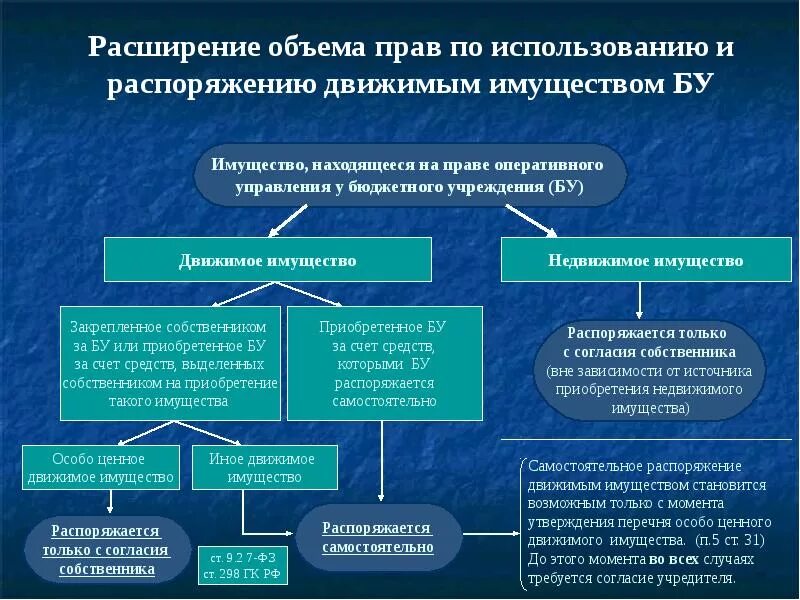 Расширение объема прав по использованию и распоряжению движимым имуществом БУ

Имущество, находящееся на праве оперативного управления у бюджетного учреждения (БУ)

Движимое имущество

Недвижимое имущество

Закрепленное собственником за БУ или приобретенное БУ за счет средств, выделенных собственником на приобретение такого имущества

Приобретенное БУ за счет средств, которыми БУ распоряжается самостоятельно

Распоряжается только с согласия собственника (вне зависимости от источника приобретения недвижимого имущества)

Особо ценное движимое имущество

Иное движимое имущество

Распоряжается только с согласия собственника

ст. 9.2 7-ФЗ
ст. 298 ГК РФ

Распоряжается самостоятельно

Самостоятельное распоряжение движимым имуществом становится возможным только с момента утверждения перечня особо ценного движимого имущества. (п.5 ст. 31) До этого момента во всех случаях требуется согласие учредителя.